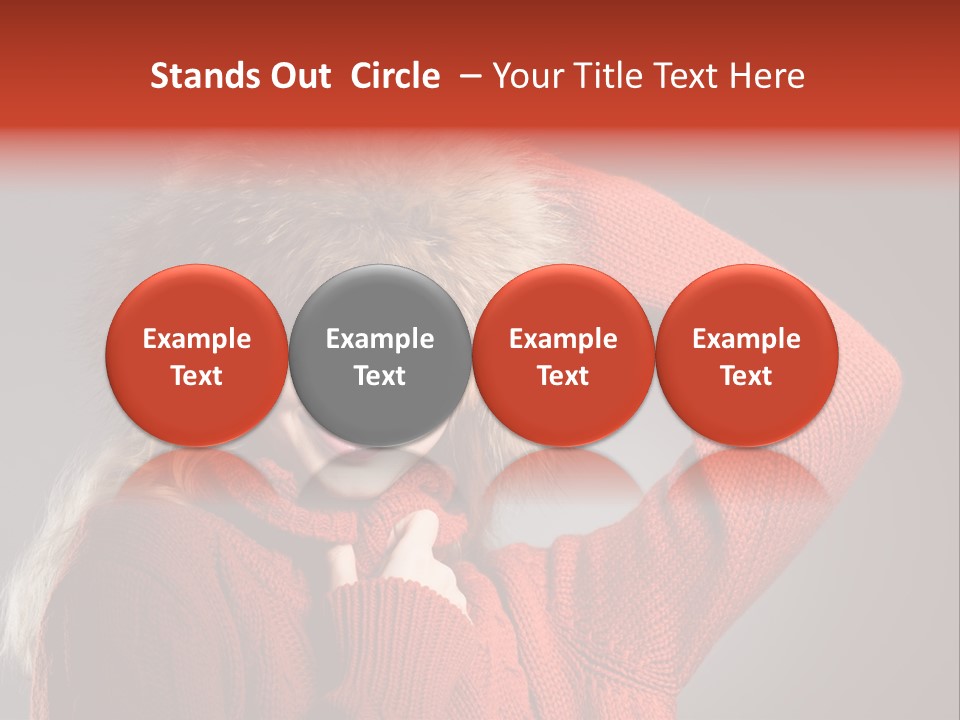 Stands Out Circle – Your Title Text Here

Example Text

Example Text

Example Text

Example Text